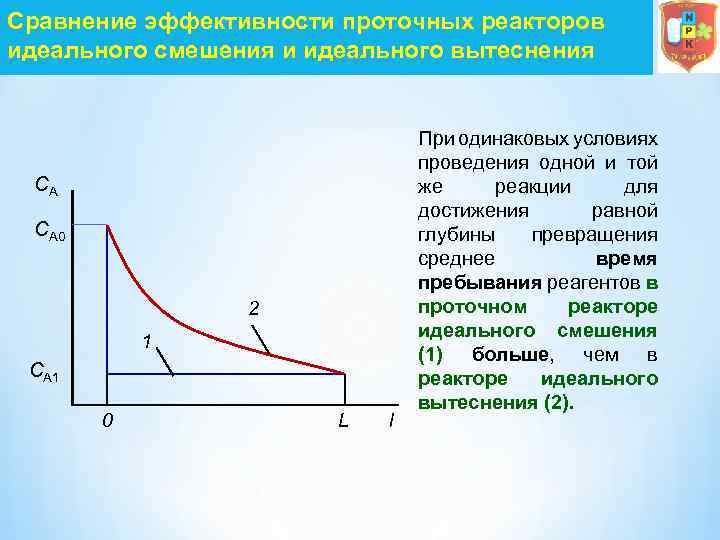 Сравнение эффективности проточных реакторов идеального смешения и идеального вытеснения

N
P
K

$C_A$

$C_{A0}$

$C_{A1}$

2

1

0

L

l

При одинаковых условиях проведения одной и той же реакции для достижения равной глубины превращения среднее время пребывания реагентов в проточном реакторе идеального смешения (1) больше, чем в реакторе идеального вытеснения (2).